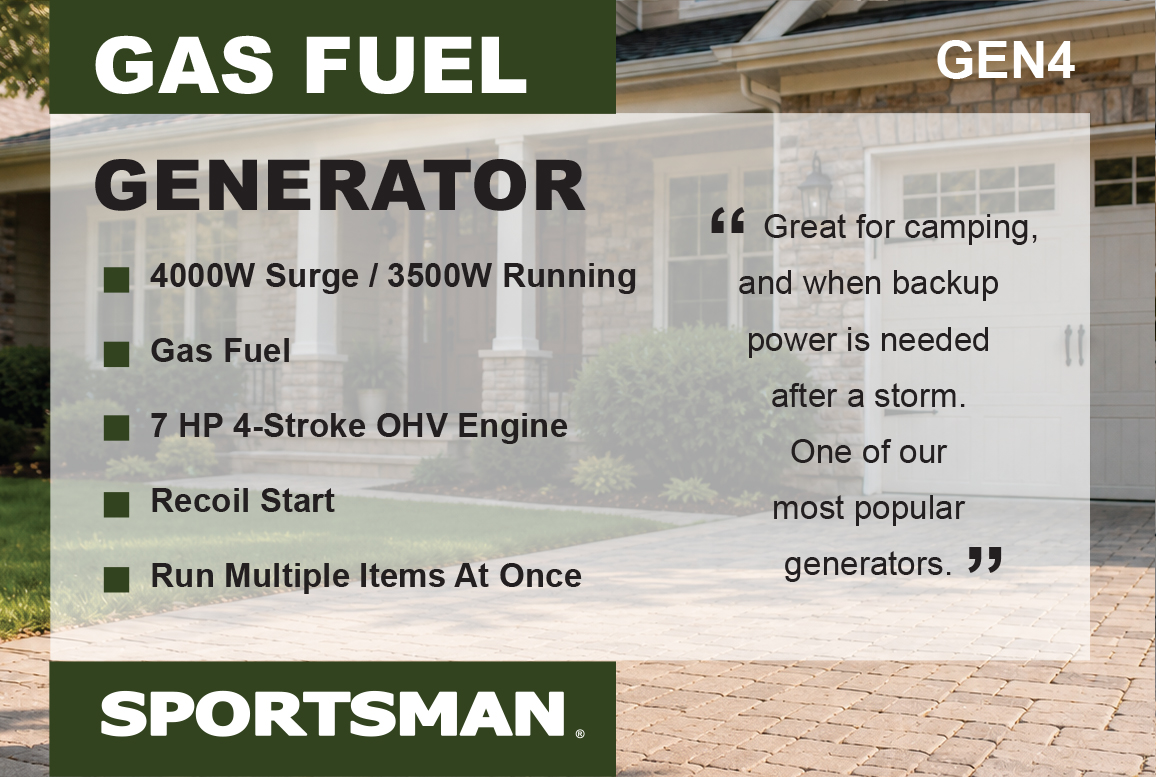 GAS FUEL

GEN4

GENERATOR

■ 4000W Surge / 3500W Running

■ Gas Fuel

■ 7 HP 4-Stroke OHV Engine

■ Recoil Start

■ Run Multiple Items At Once

“ Great for camping, and when backup power is needed after a storm. One of our most popular generators. ”

SPORTSMAN®